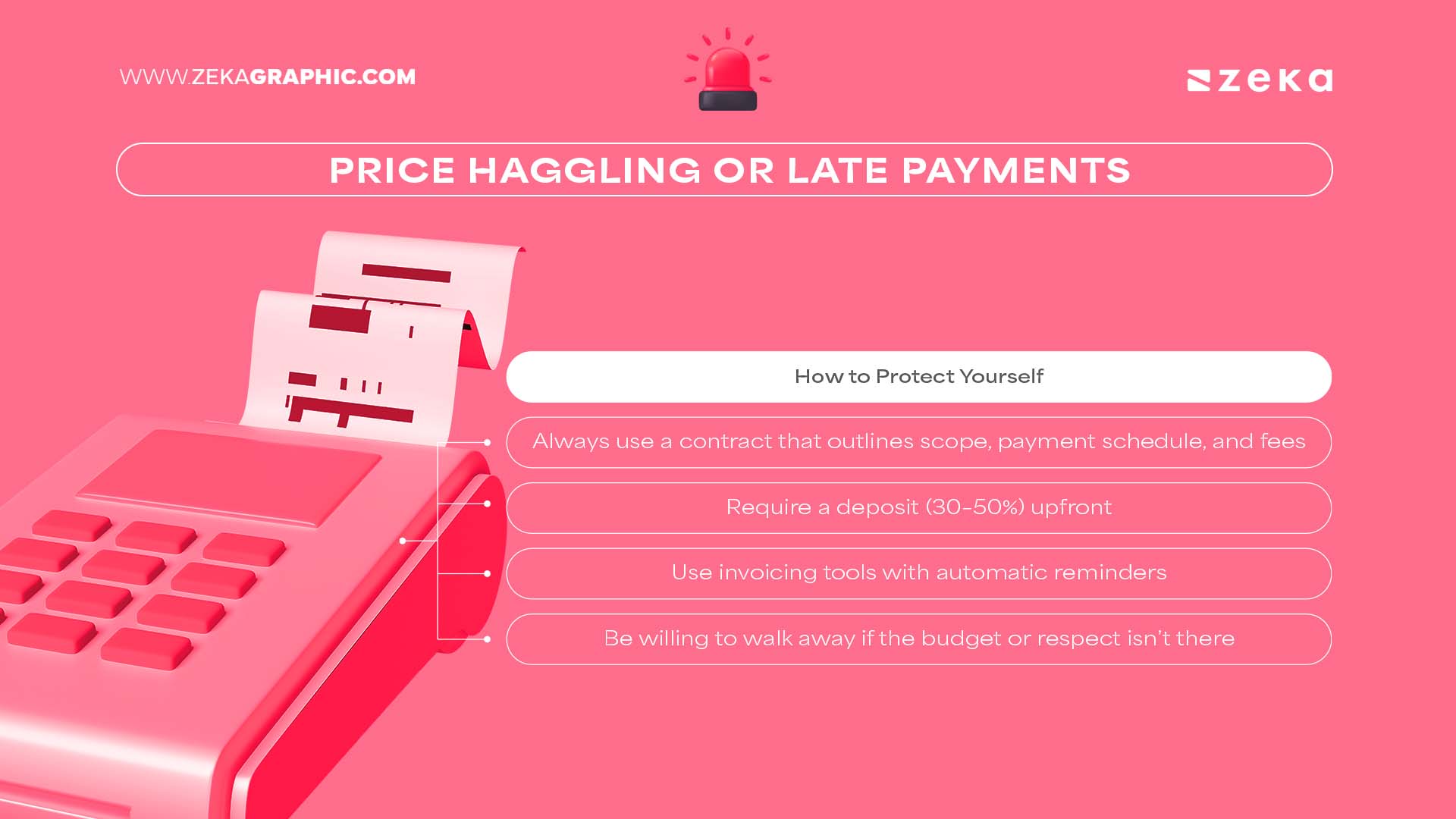 WWW.ZEKAGRAPHIC.COM

zeka

PRICE HAGGLING OR LATE PAYMENTS

How to Protect Yourself

Always use a contract that outlines scope, payment schedule, and fees

Require a deposit (30-50%) upfront

Use invoicing tools with automatic reminders

Be willing to walk away if the budget or respect isn't there